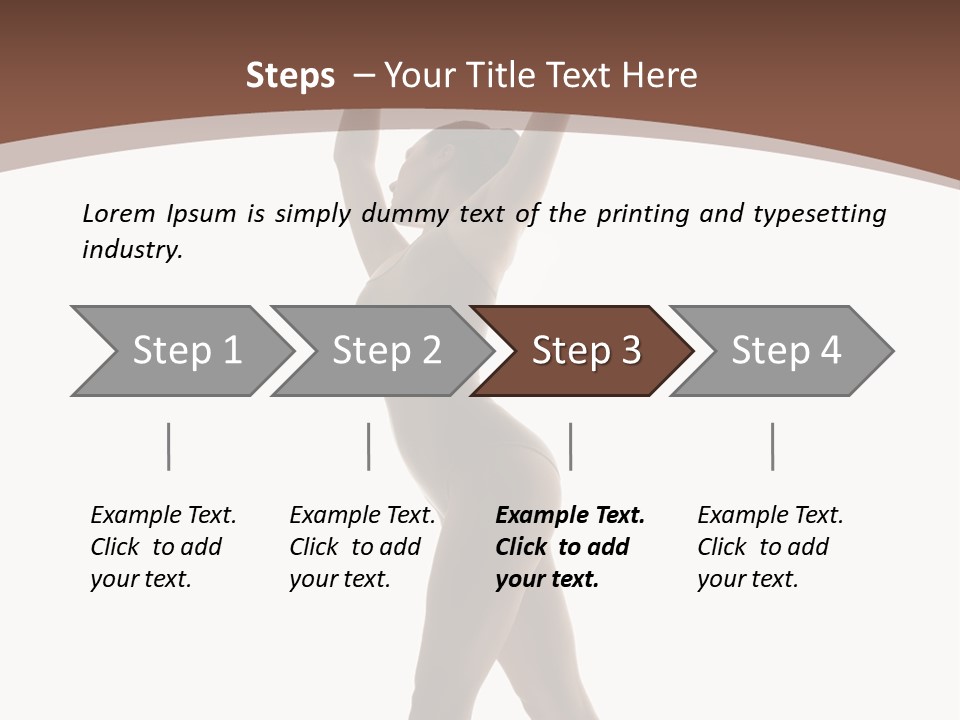 Steps – Your Title Text Here

Lorem Ipsum is simply dummy text of the printing and typesetting industry.

Step 1

Step 2

Step 3

Step 4

Example Text. Click to add your text.

Example Text. Click to add your text.

Example Text. Click to add your text.

Example Text. Click to add your text.